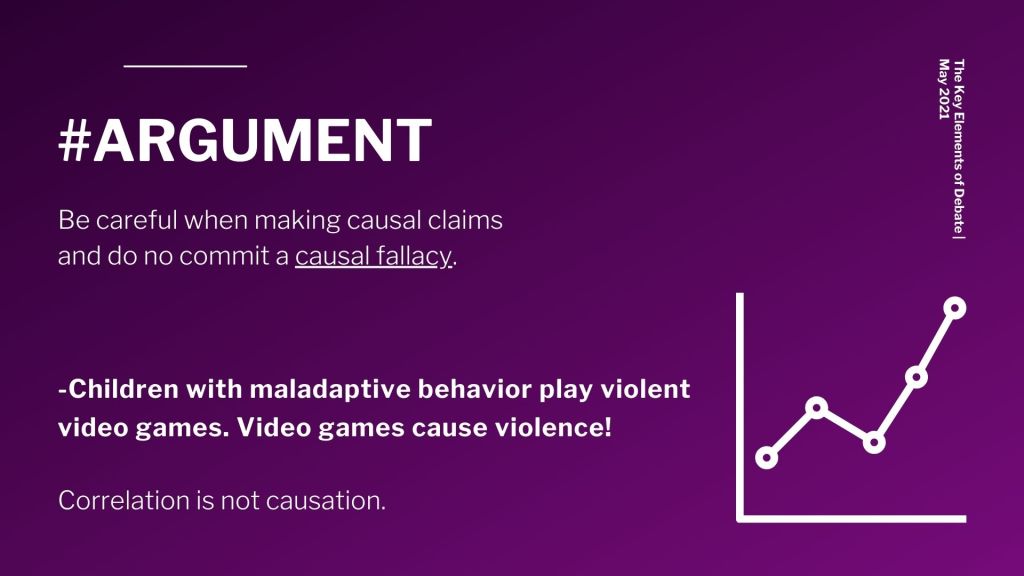 #ARGUMENT

Be careful when making causal claims and do no commit a causal fallacy.

-Children with maladaptive behavior play violent video games. Video games cause violence!

Correlation is not causation.

The Key Elements of Debate | May 2021